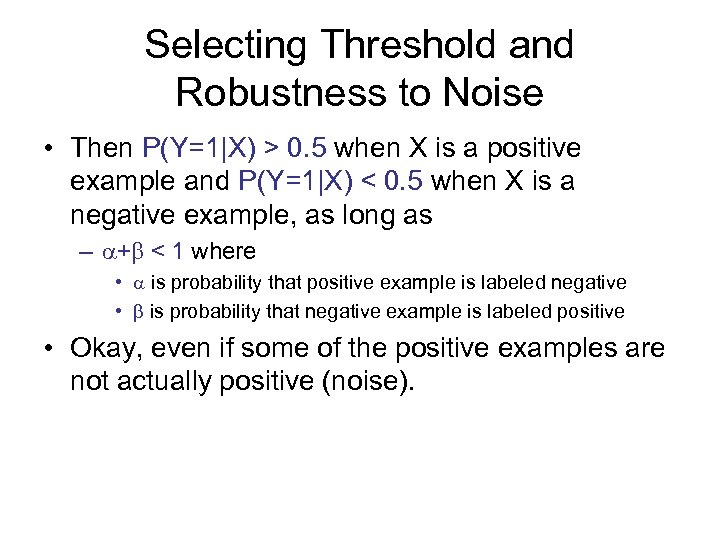 Selecting Threshold and Robustness to Noise

• Then $P(Y=1|X) > 0.5$ when X is a positive example and $P(Y=1|X) < 0.5$ when X is a negative example, as long as

– $\alpha+\beta < 1$ where

• $\alpha$ is probability that positive example is labeled negative

• $\beta$ is probability that negative example is labeled positive

• Okay, even if some of the positive examples are not actually positive (noise).